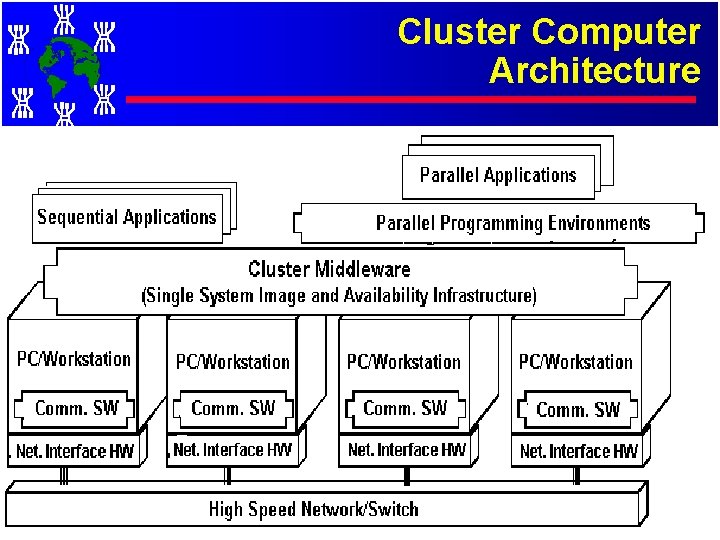 Cluster Computer Architecture

Parallel Applications

Sequential Applications

Parallel Programming Environments

Cluster Middleware
(Single System Image and Availability Infrastructure)

PC/Workstation
Comm. SW
Net. Interface HW

PC/Workstation
Comm. SW
Net. Interface HW

PC/Workstation
Comm. SW
Net. Interface HW

PC/Workstation
Comm. SW
Net. Interface HW

High Speed Network/Switch